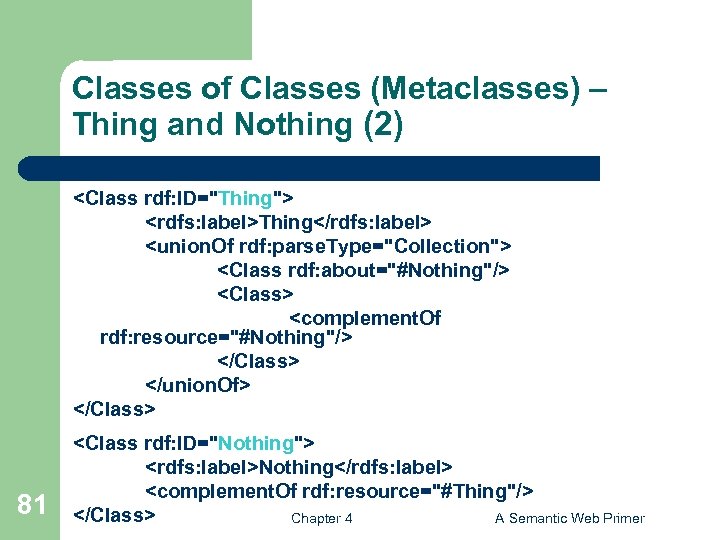 Classes of Classes (Metaclasses) – Thing and Nothing (2)

<Class rdf:ID="Thing">
<rdfs:label>Thing</rdfs:label>
<unionOf rdf:parseType="Collection">
<Class rdf:about="#Nothing"/>
<Class>
<complementOf rdf:resource="#Nothing"/>
</Class>
</unionOf>
</Class>

<Class rdf:ID="Nothing">
<rdfs:label>Nothing</rdfs:label>
<complementOf rdf:resource="#Thing"/>
</Class>

81

Chapter 4

A Semantic Web Primer